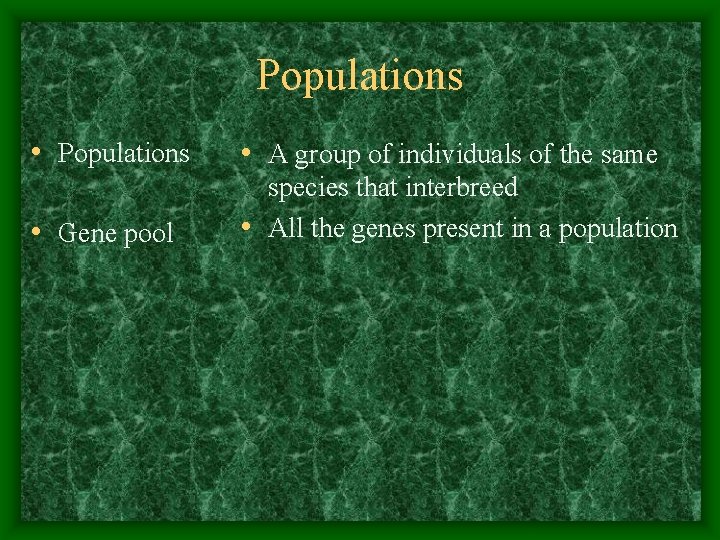 Populations

• Populations

• Gene pool

• A group of individuals of the same species that interbreed

• All the genes present in a population